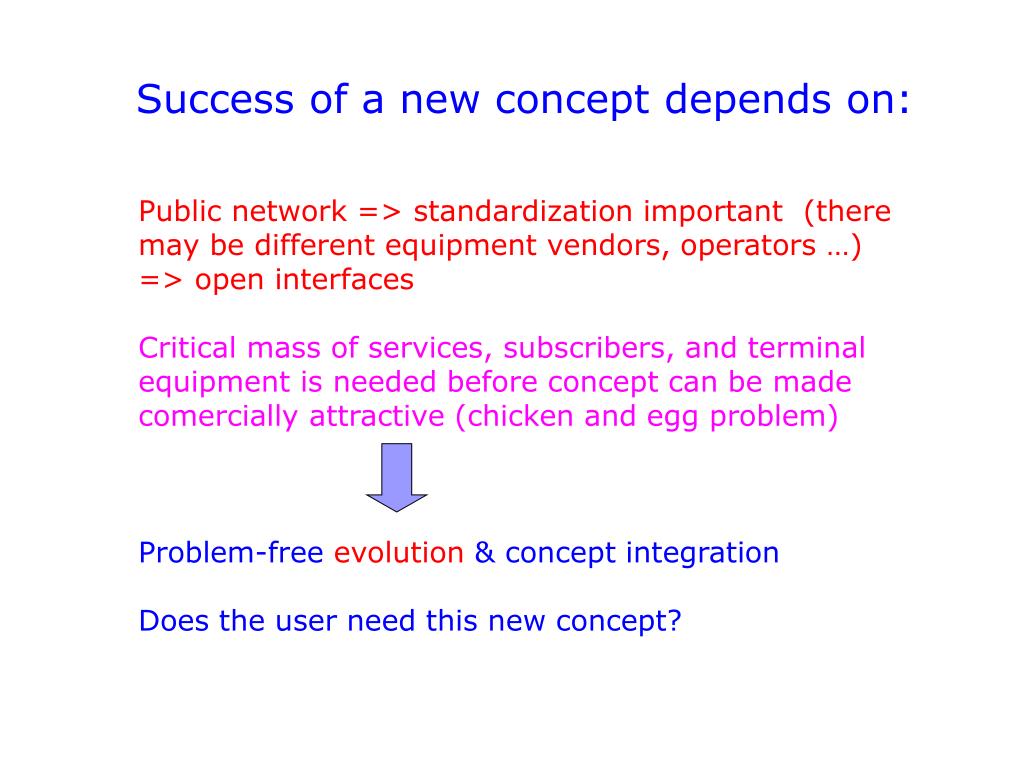 Success of a new concept depends on:

Public network => standardization important (there may be different equipment vendors, operators …) => open interfaces

Critical mass of services, subscribers, and terminal equipment is needed before concept can be made comercially attractive (chicken and egg problem)

Problem-free evolution & concept integration

Does the user need this new concept?